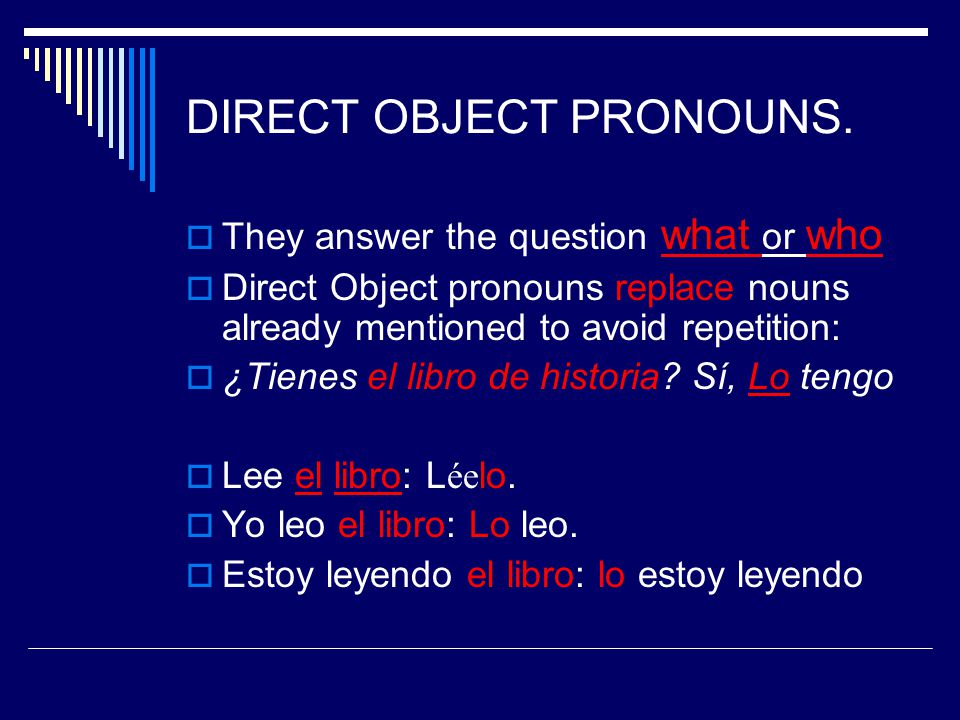 DIRECT OBJECT PRONOUNS.

They answer the question what or who

Direct Object pronouns replace nouns already mentioned to avoid repetition:

¿Tienes el libro de historia? Sí, Lo tengo

Lee el libro: Léelo.

Yo leo el libro: Lo leo.

Estoy leyendo el libro: lo estoy leyendo